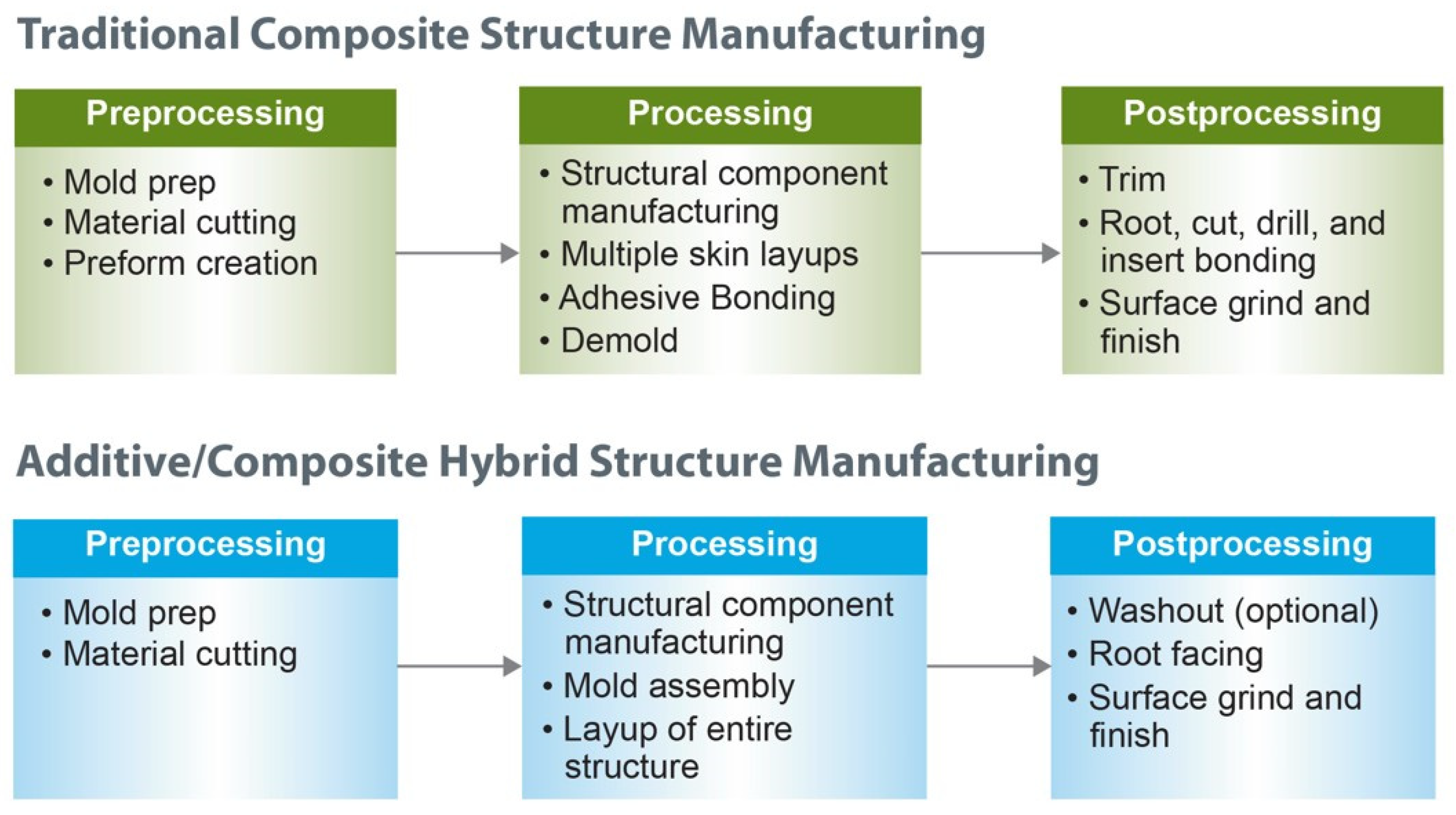 Traditional Composite Structure Manufacturing

Preprocessing
• Mold prep
• Material cutting
• Preform creation

Processing
• Structural component manufacturing
• Multiple skin layups
• Adhesive Bonding
• Demold

Postprocessing
• Trim
• Root, cut, drill, and insert bonding
• Surface grind and finish

Additive/Composite Hybrid Structure Manufacturing

Preprocessing
• Mold prep
• Material cutting

Processing
• Structural component manufacturing
• Mold assembly
• Layup of entire structure

Postprocessing
• Washout (optional)
• Root facing
• Surface grind and finish